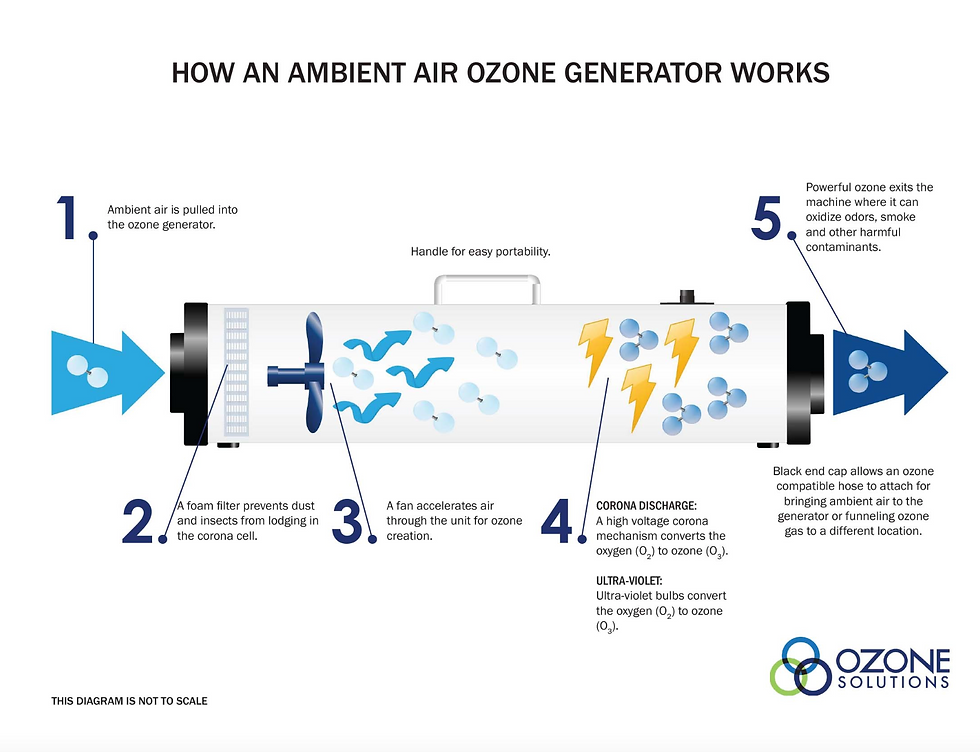 HOW AN AMBIENT AIR OZONE GENERATOR WORKS

1. Ambient air is pulled into the ozone generator.

Handle for easy portability.

5. Powerful ozone exits the machine where it can oxidize odors, smoke and other harmful contaminants.

2. A foam filter prevents dust and insects from lodging in the corona cell.

3. A fan accelerates air through the unit for ozone creation.

4. CORONA DISCHARGE:
A high voltage corona mechanism converts the oxygen ($O_2$) to ozone ($O_3$).

ULTRA-VIOLET:
Ultra-violet bulbs convert the oxygen ($O_2$) to ozone ($O_3$).

Black end cap allows an ozone compatible hose to attach for bringing ambient air to the generator or funneling ozone gas to a different location.

OZONE SOLUTIONS

THIS DIAGRAM IS NOT TO SCALE